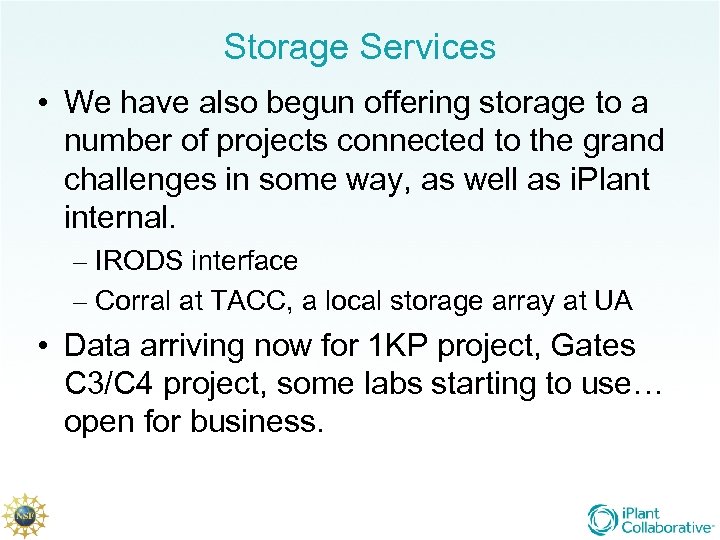 Storage Services

• We have also begun offering storage to a number of projects connected to the grand challenges in some way, as well as iPlant internal.

– IRODS interface

– Corral at TACC, a local storage array at UA

• Data arriving now for 1KP project, Gates C3/C4 project, some labs starting to use… open for business.

NSF

iPlant Collaborative™